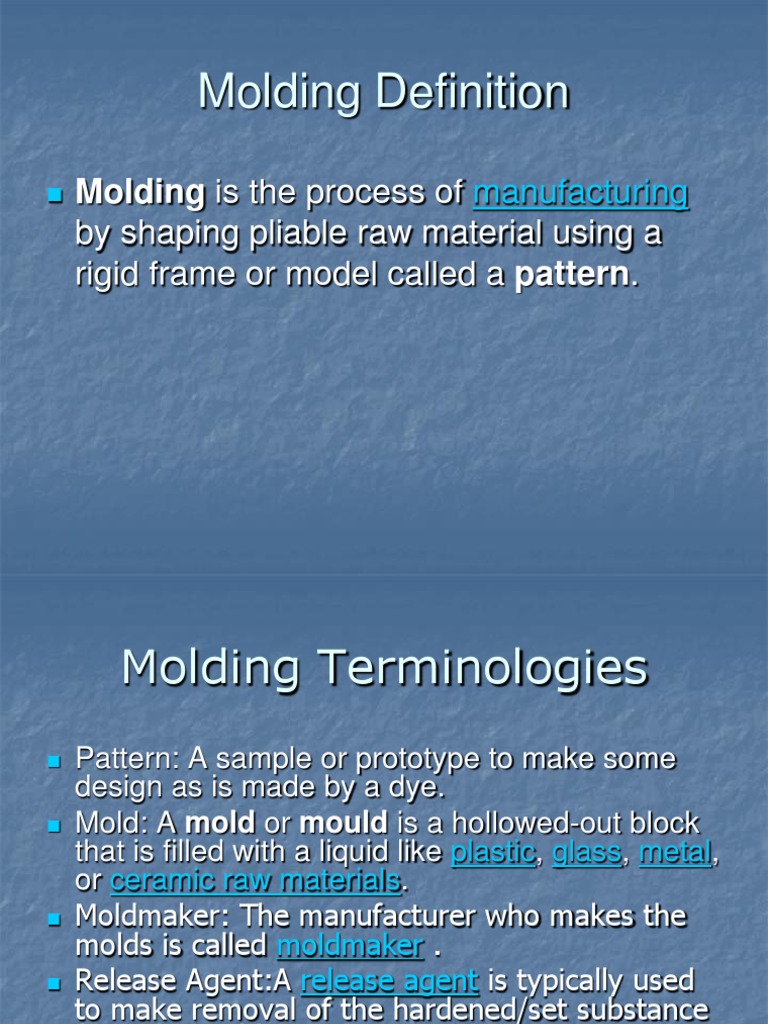 Molding Definition

Molding is the process of manufacturing by shaping pliable raw material using a rigid frame or model called a pattern.

Molding Terminologies

Pattern: A sample or prototype to make some design as is made by a dye.

Mold: A mold or mould is a hollowed-out block that is filled with a liquid like plastic, glass, metal, or ceramic raw materials.

Moldmaker: The manufacturer who makes the molds is called moldmaker .

Release Agent:A release agent is typically used to make removal of the hardened/set substance